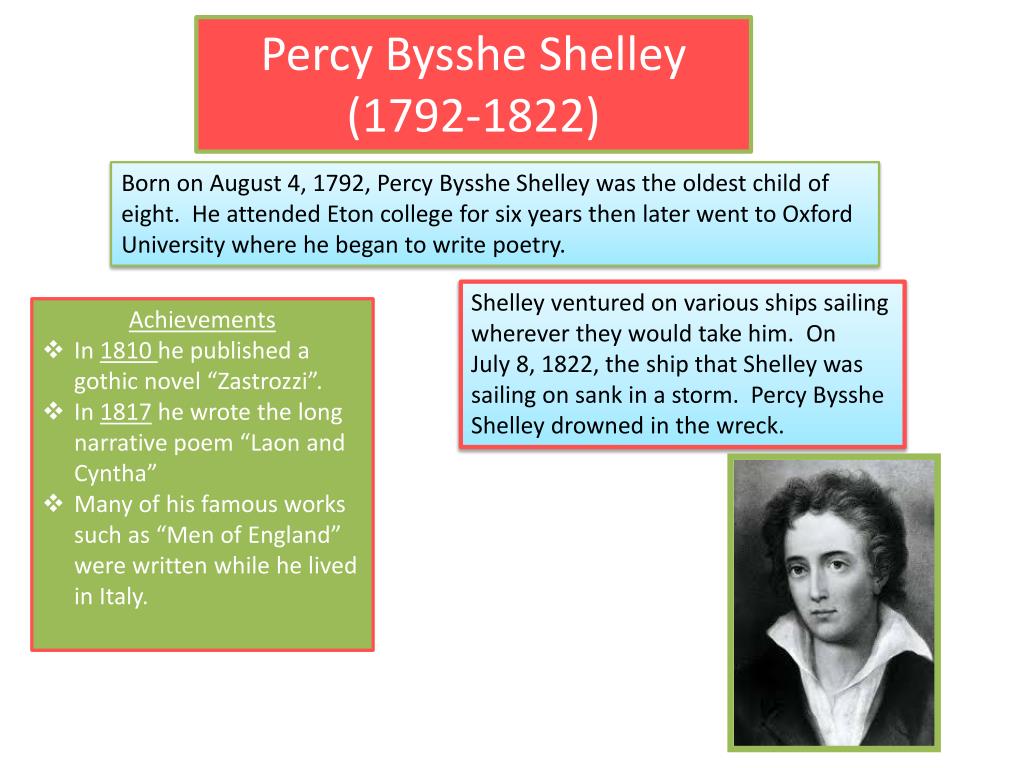 Percy Bysshe Shelley (1792-1822)

Born on August 4, 1792, Percy Bysshe Shelley was the oldest child of eight. He attended Eton college for six years then later went to Oxford University where he began to write poetry.

Achievements
❖ In 1810 he published a gothic novel “Zastrozzi”.
❖ In 1817 he wrote the long narrative poem “Laon and Cyntha”
❖ Many of his famous works such as “Men of England” were written while he lived in Italy.

Shelley ventured on various ships sailing wherever they would take him. On July 8, 1822, the ship that Shelley was sailing on sank in a storm. Percy Bysshe Shelley drowned in the wreck.